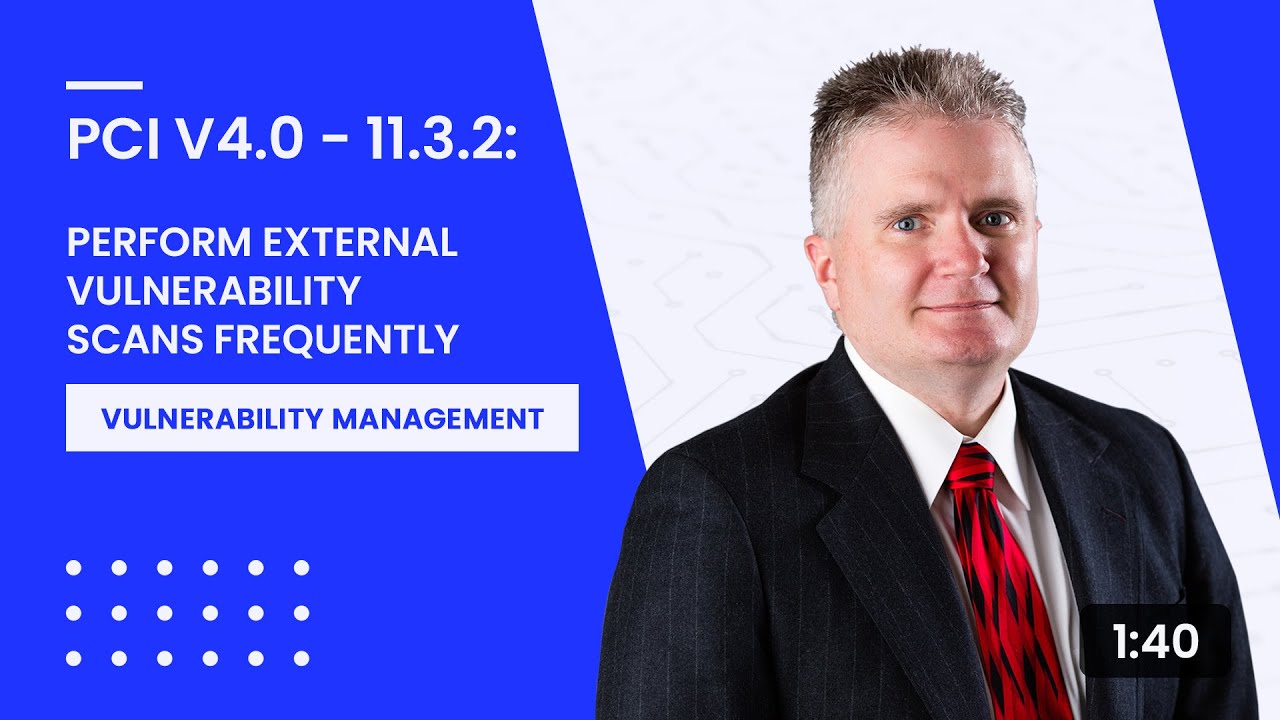 PCI V4.0 - 11.3.2:

PERFORM EXTERNAL VULNERABILITY SCANS FREQUENTLY

VULNERABILITY MANAGEMENT

1:40